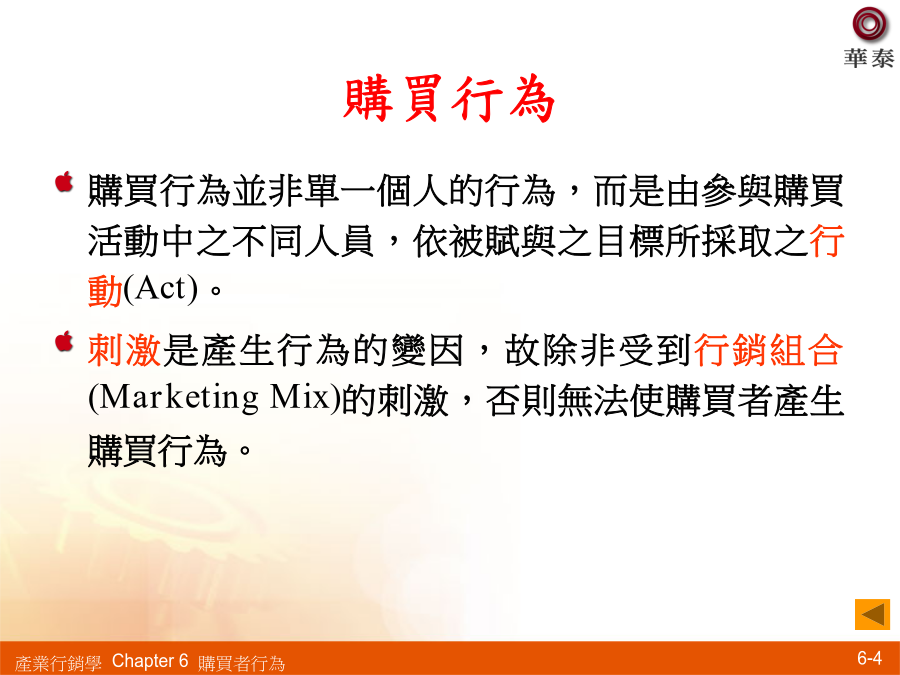 華泰

購買行為

購買行為並非單一個人的行為，而是由參與購買活動中之不同人員，依被賦與之目標所採取之行動(Act)。

刺激是產生行為的變因，故除非受到行銷組合(Marketing Mix)的刺激，否則無法使購買者產生購買行為。

產業行銷學 Chapter 6 購買者行為

6-4